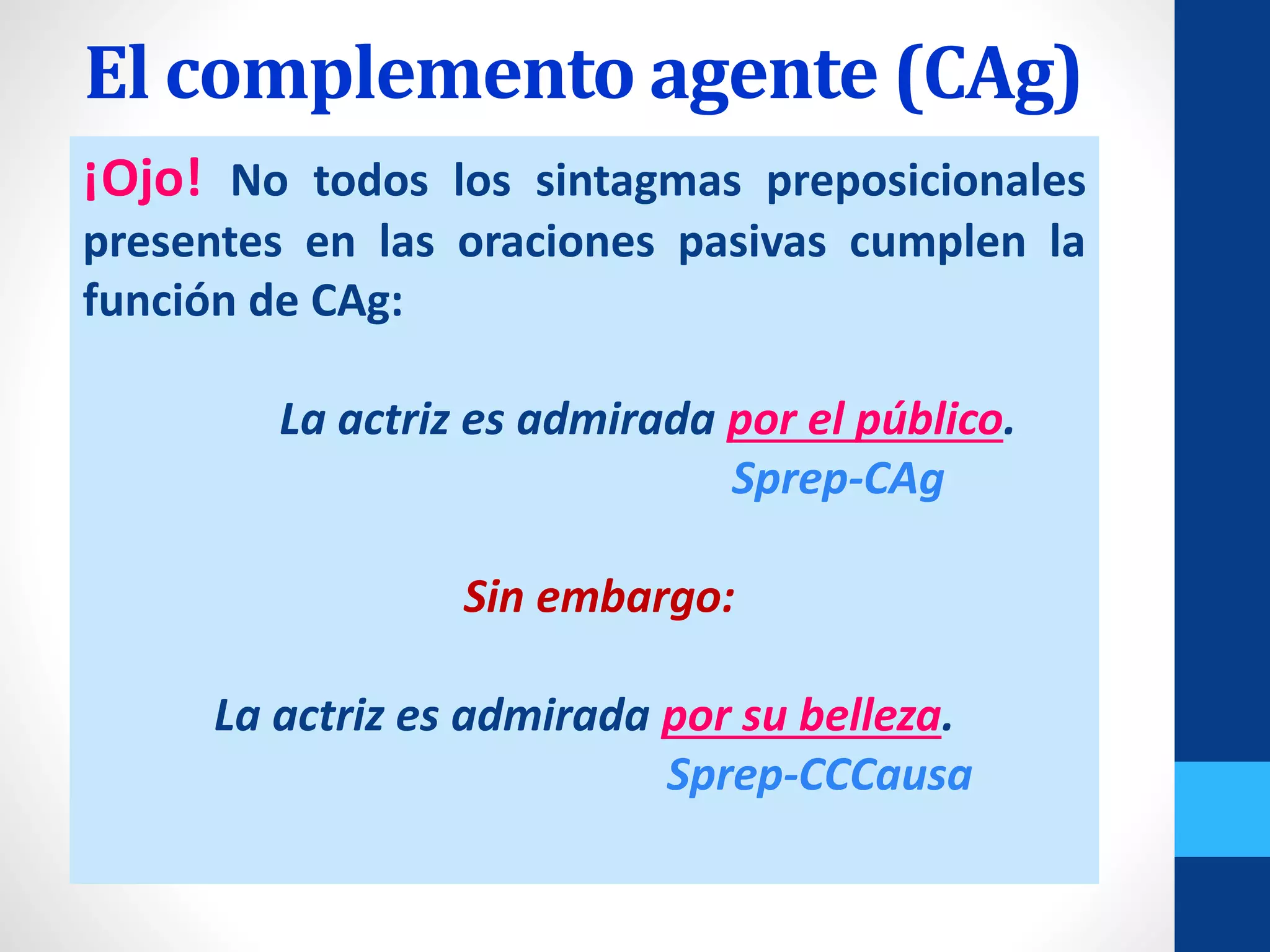 El complemento agente (CAg)

¡Ojo! No todos los sintagmas preposicionales presentes en las oraciones pasivas cumplen la función de CAg:

La actriz es admirada por el público.
Sprep-CAg

Sin embargo:

La actriz es admirada por su belleza.
Sprep-CCCausa